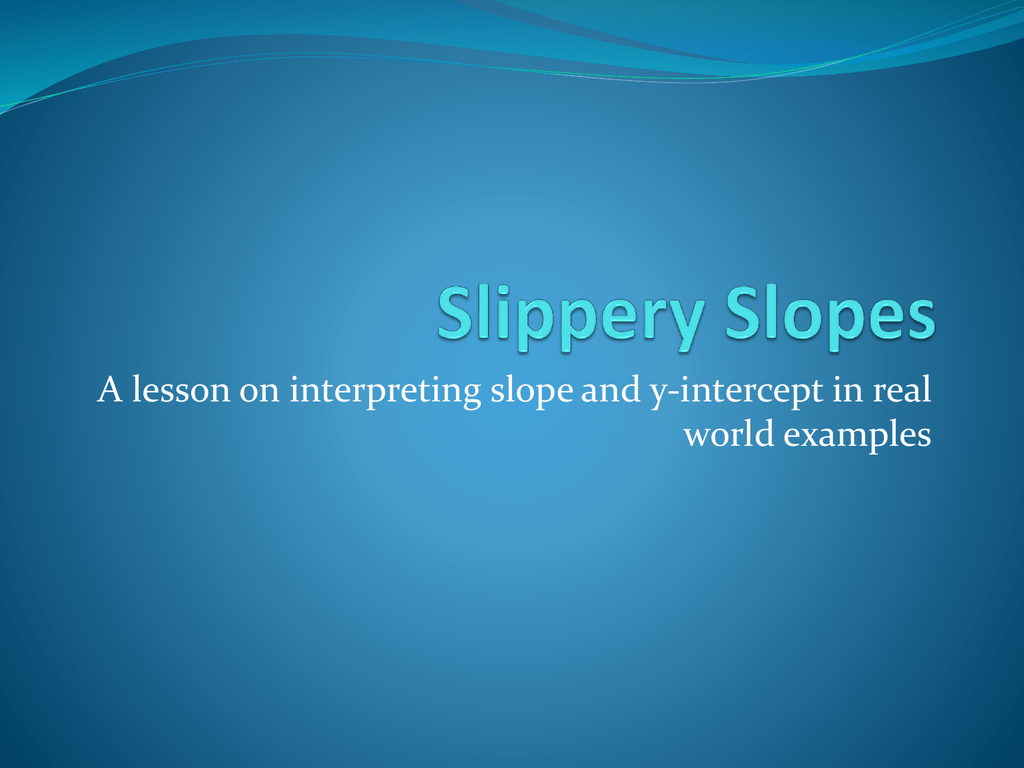 Slippery Slopes

A lesson on interpreting slope and y-intercept in real world examples